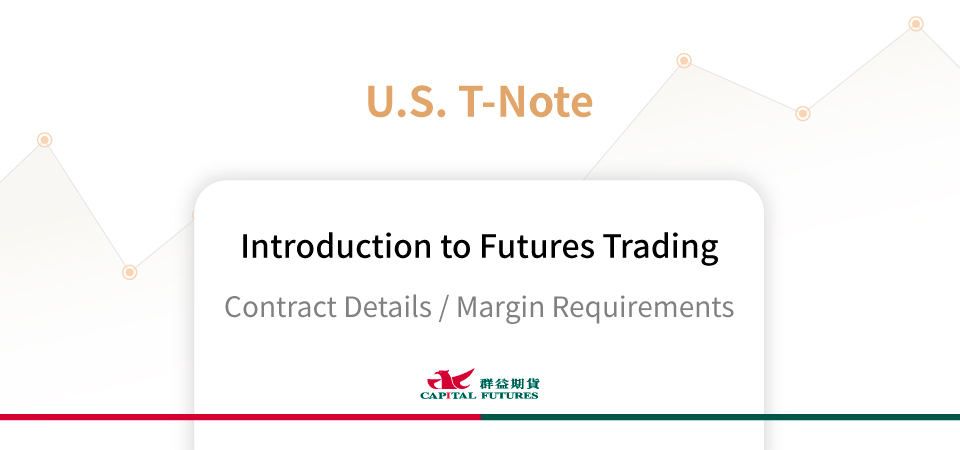 U.S. T-Note

Introduction to Futures Trading

Contract Details / Margin Requirements

群益期貨
CAPITAL FUTURES